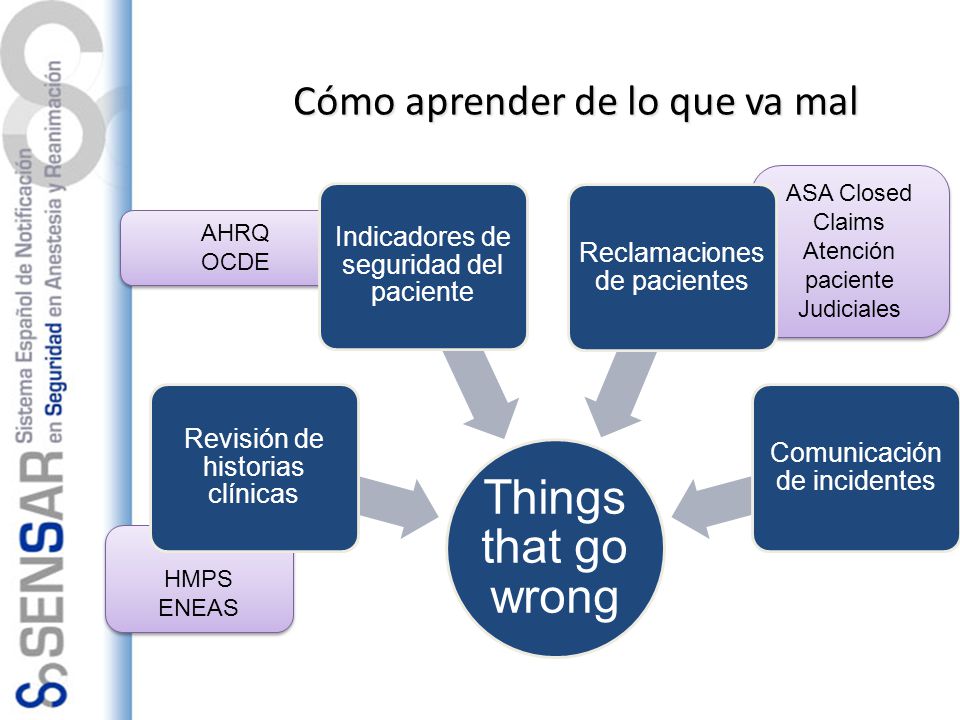 SENSAR Sistema Español de Notificación en Seguridad en Anestesia y Reanimación

Cómo aprender de lo que va mal

AHRQ
OCDE

Indicadores de seguridad del paciente

Reclamaciones de pacientes

ASA Closed Claims
Atención paciente
Judiciales

Revisión de historias clínicas

HMPS
ENEAS

Things that go wrong

Comunicación de incidentes